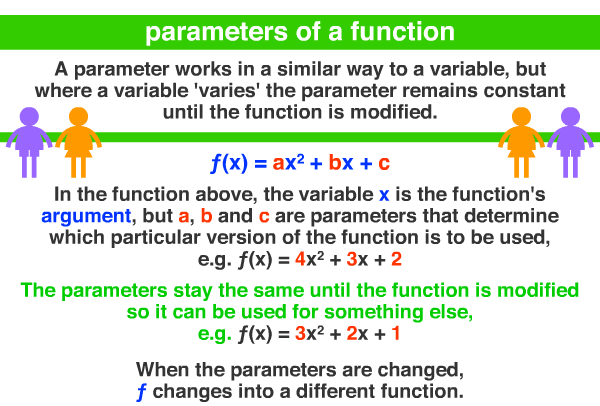 parameters of a function

A parameter works in a similar way to a variable, but where a variable 'varies' the parameter remains constant until the function is modified.

$f(x) = ax^2 + bx + c$

In the function above, the variable x is the function's argument, but a, b and c are parameters that determine which particular version of the function is to be used, e.g. $f(x) = 4x^2 + 3x + 2$

The parameters stay the same until the function is modified so it can be used for something else, e.g. $f(x) = 3x^2 + 2x + 1$

When the parameters are changed, $f$ changes into a different function.